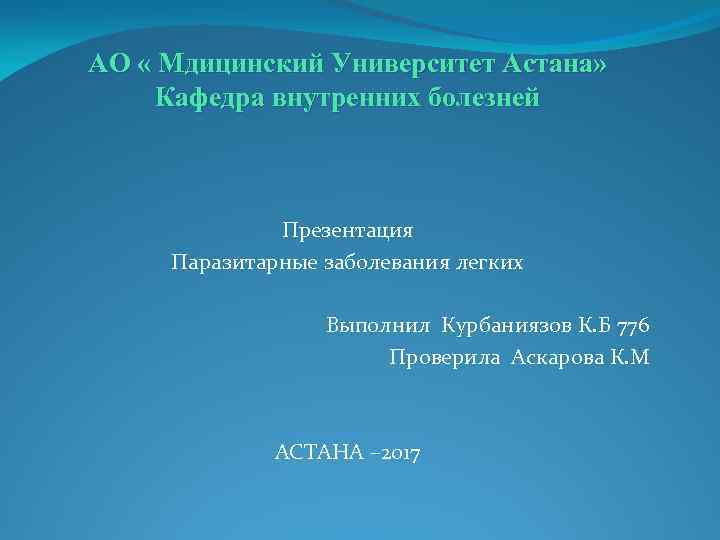 АО « Мдицинский Университет Астана»
Кафедра внутренних болезней

Презентация
Паразитарные заболевания легких

Выполнил Курбаниязов К.Б 776
Проверила Аскарова К.М

АСТАНА –2017